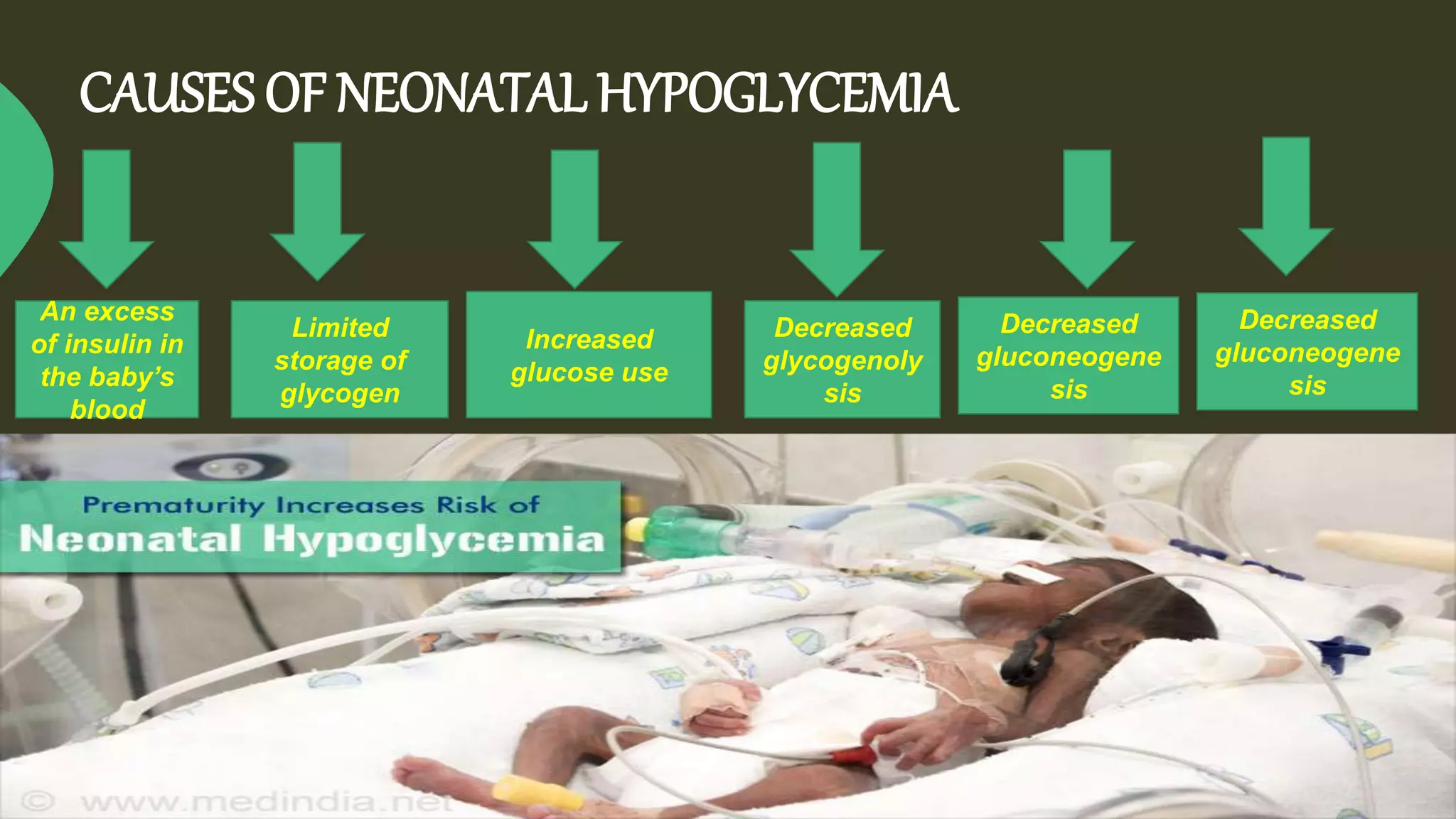 CAUSES OF NEONATAL HYPOGLYCEMIA

An excess of insulin in the baby's blood

Limited storage of glycogen

Increased glucose use

Decreased glycogenoly sis

Decreased gluconeogene sis

Decreased gluconeogene sis

Prematurity Increases Risk of
Neonatal Hypoglycemia

© www.medindia.net